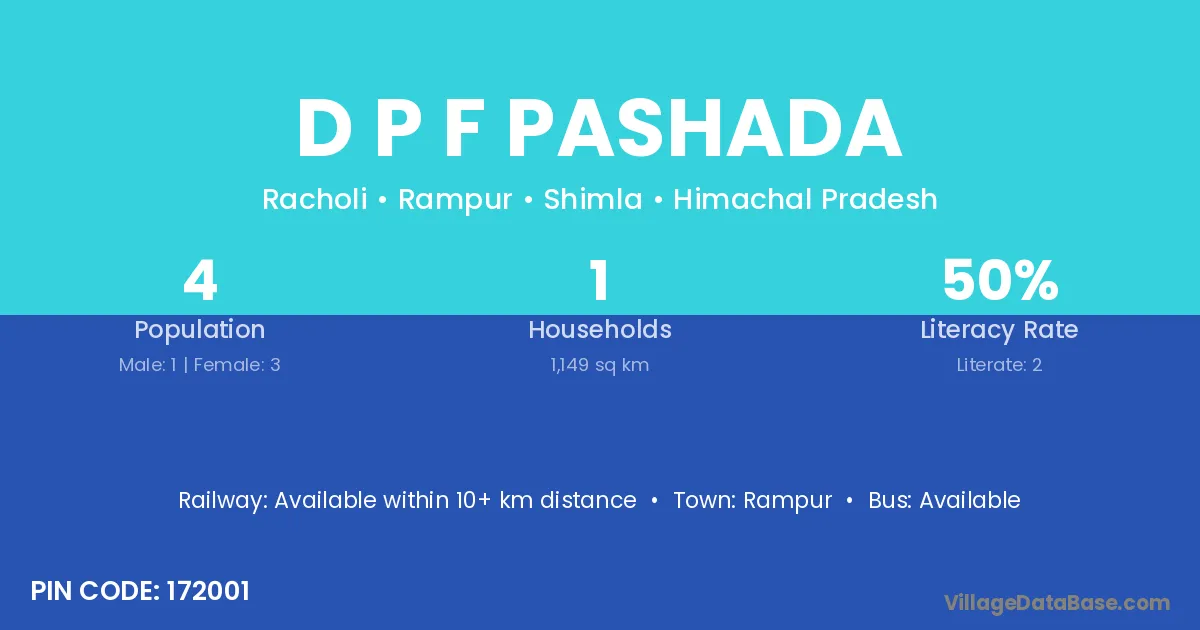 D P F PASHADA

Racholi • Rampur • Shimla • Himachal Pradesh

4
Population
Male: 1 | Female: 3

1
Households
1,149 sq km

50%
Literacy Rate
Literate: 2

Railway: Available within 10+ km distance • Town: Rampur • Bus: Available

PIN CODE: 172001

VillageDataBase.com